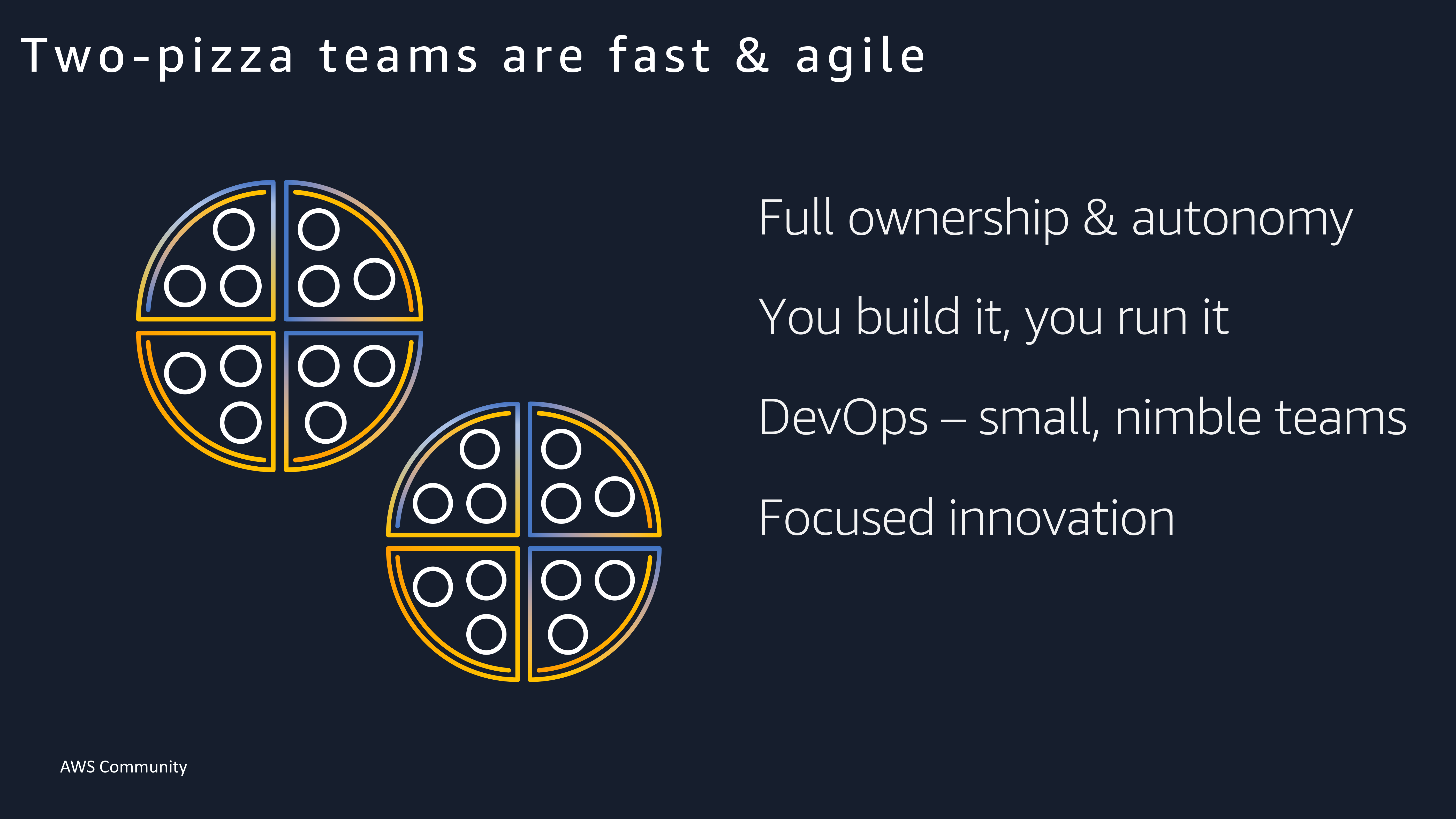 Two-pizza teams are fast & agile

Full ownership & autonomy

You build it, you run it

DevOps – small, nimble teams

Focused innovation

AWS Community